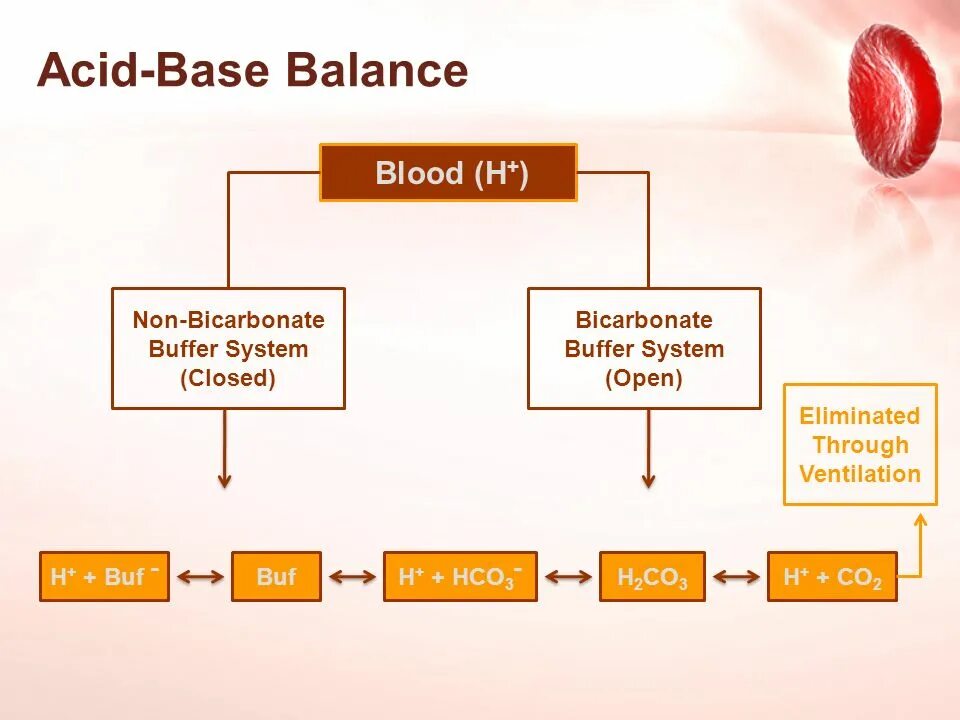 Acid-Base Balance

Blood ($H^+$)

Non-Bicarbonate Buffer System (Closed)

Bicarbonate Buffer System (Open)

Eliminated Through Ventilation

$H^+ + Buf^-$ ↔ Buf ↔ $H^+ + HCO_3^-$ ↔ $H_2CO_3$ ↔ $H^+ + CO_2$